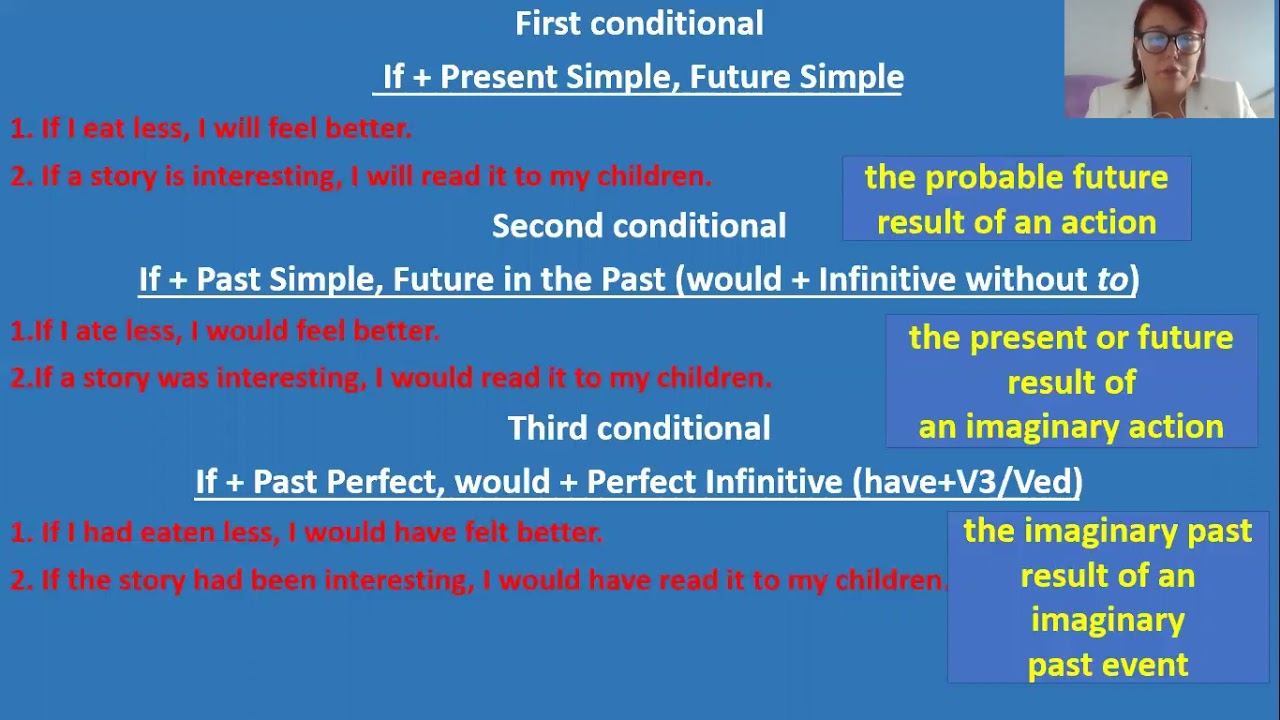 First conditional

If + Present Simple, Future Simple

1. If I eat less, I will feel better.

2. If a story is interesting, I will read it to my children.

the probable future result of an action

Second conditional

If + Past Simple, Future in the Past (would + Infinitive without to)

1.If I ate less, I would feel better.

2.If a story was interesting, I would read it to my children.

the present or future result of an imaginary action

Third conditional

If + Past Perfect, would + Perfect Infinitive (have+V3/Ved)

1. If I had eaten less, I would have felt better.

2. If the story had been interesting, I would have read it to my children.

the imaginary past result of an imaginary past event